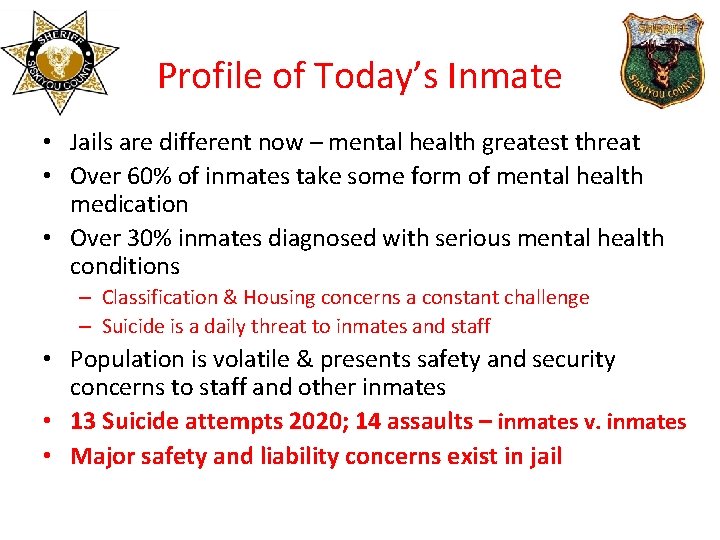 SHERIFF
SISKIYOU COUNTY

Profile of Today's Inmate

SHERIFF
SISKIYOU COUNTY

• Jails are different now – mental health greatest threat
• Over 60% of inmates take some form of mental health medication
• Over 30% inmates diagnosed with serious mental health conditions
– Classification & Housing concerns a constant challenge
– Suicide is a daily threat to inmates and staff
• Population is volatile & presents safety and security concerns to staff and other inmates
• 13 Suicide attempts 2020; 14 assaults – inmates v. inmates
• Major safety and liability concerns exist in jail